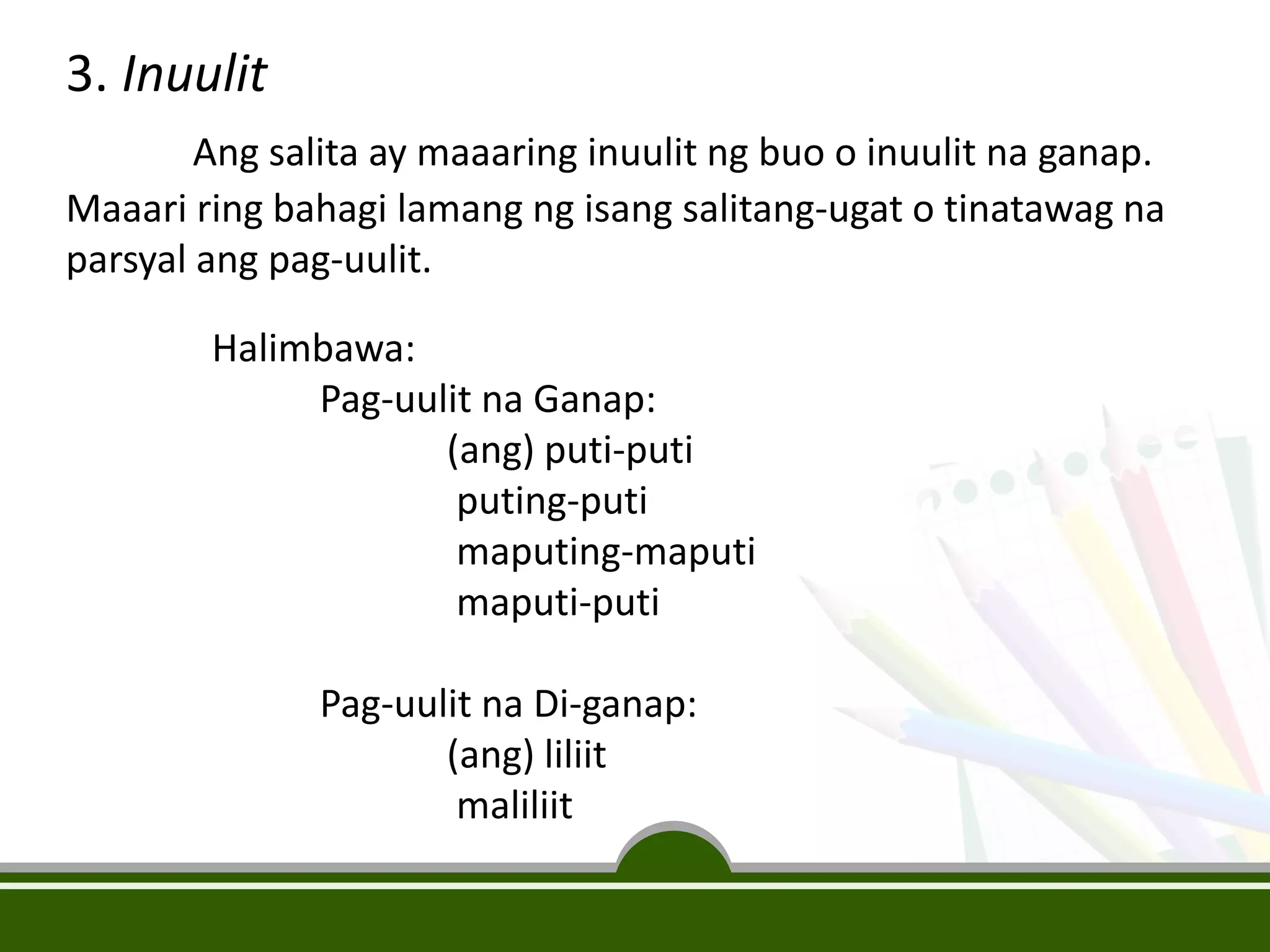 3. Inuulit

Ang salita ay maaaring inuulit ng buo o inuulit na ganap. Maaari ring bahagi lamang ng isang salitang-ugat o tinatawag na parsyal ang pag-uulit.

Halimbawa:
Pag-uulit na Ganap:
(ang) puti-puti
puting-puti
maputing-maputi
maputi-puti

Pag-uulit na Di-ganap:
(ang) liliit
maliliit